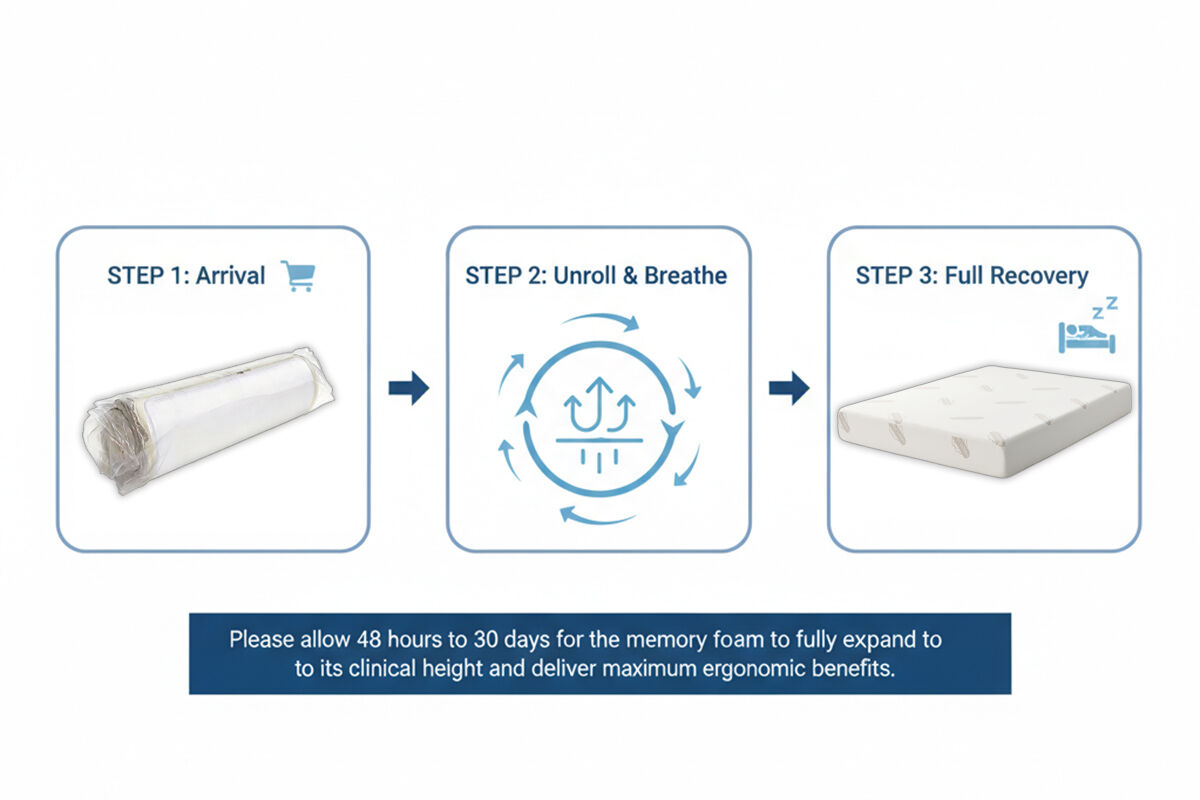 STEP 1: Arrival

STEP 2: Unroll & Breathe

STEP 3: Full Recovery

z z

Please allow 48 hours to 30 days for the memory foam to fully expand to to its clinical height and deliver maximum ergonomic benefits.